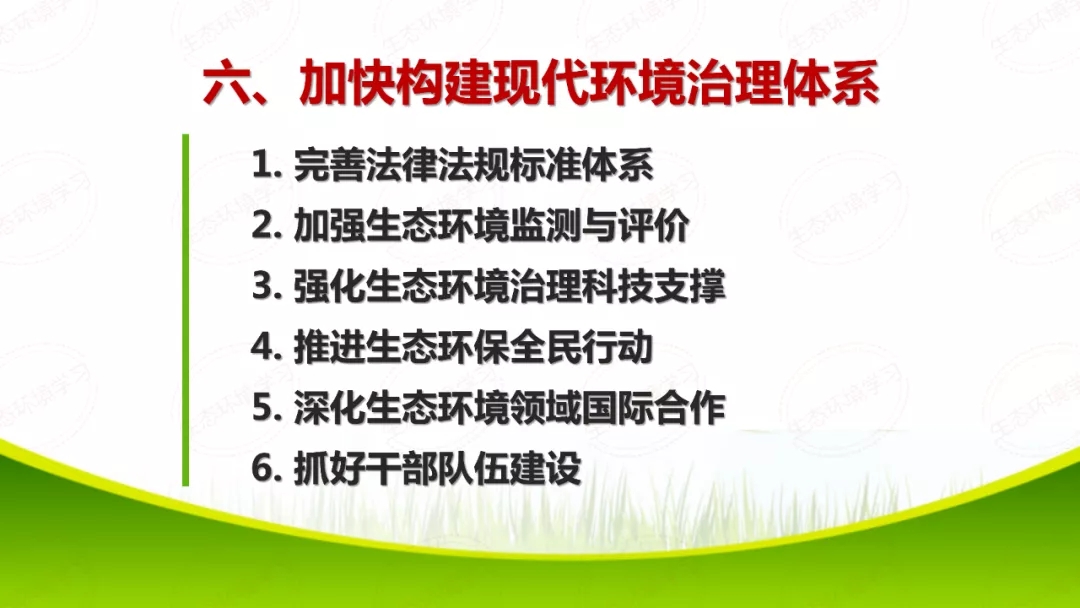 六、加快构建现代环境治理体系

1. 完善法律法规标准体系

2. 加强生态环境监测与评价

3. 强化生态环境治理科技支撑

4. 推进生态环保全民行动

5. 深化生态环境领域国际合作

6. 抓好干部队伍建设

生态环境学习